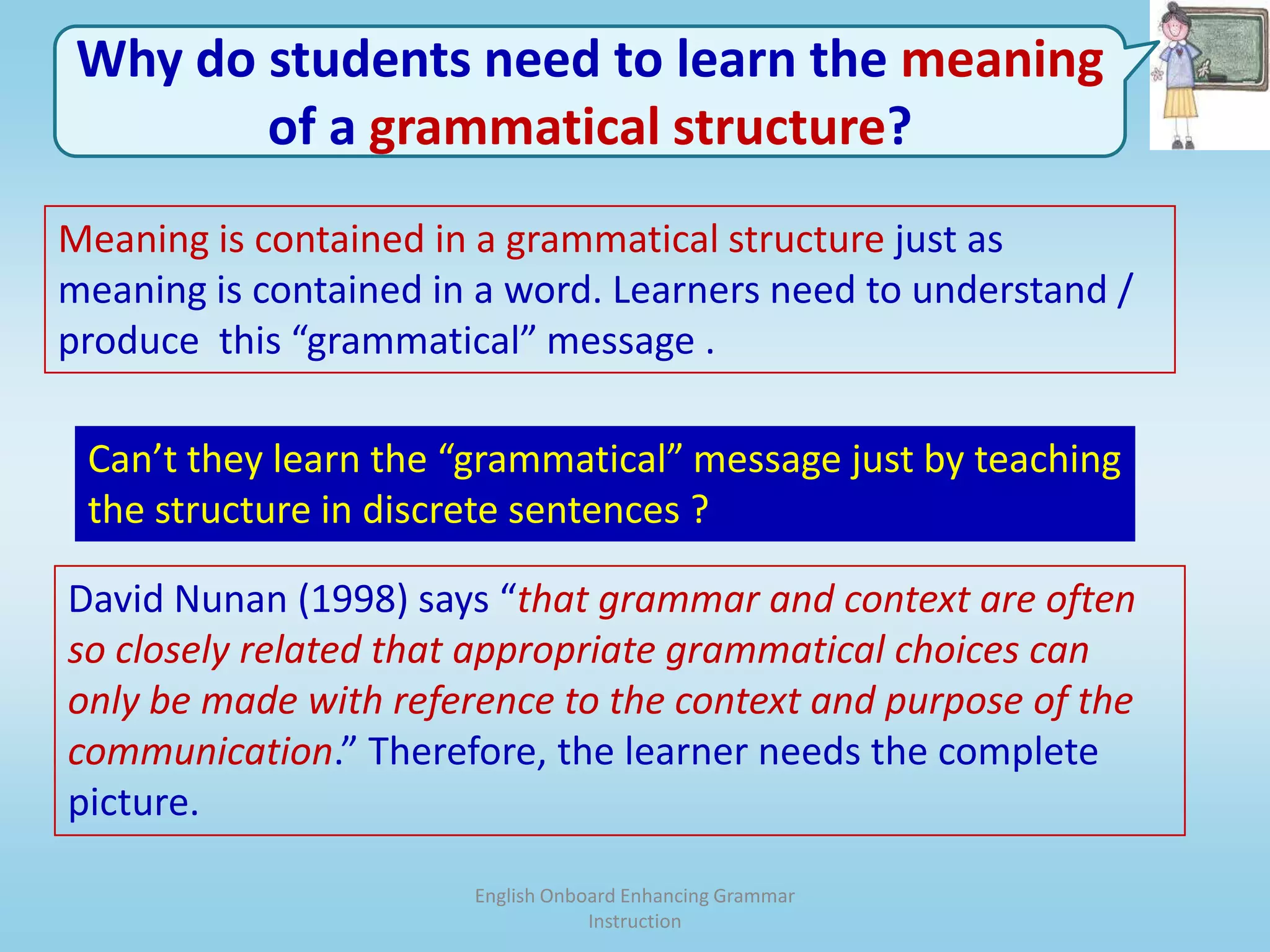 Why do students need to learn the meaning of a grammatical structure?

Meaning is contained in a grammatical structure just as meaning is contained in a word. Learners need to understand / produce this “grammatical” message .

Can’t they learn the “grammatical” message just by teaching the structure in discrete sentences ?

David Nunan (1998) says “that grammar and context are often so closely related that appropriate grammatical choices can only be made with reference to the context and purpose of the communication.” Therefore, the learner needs the complete picture.

English Onboard Enhancing Grammar Instruction